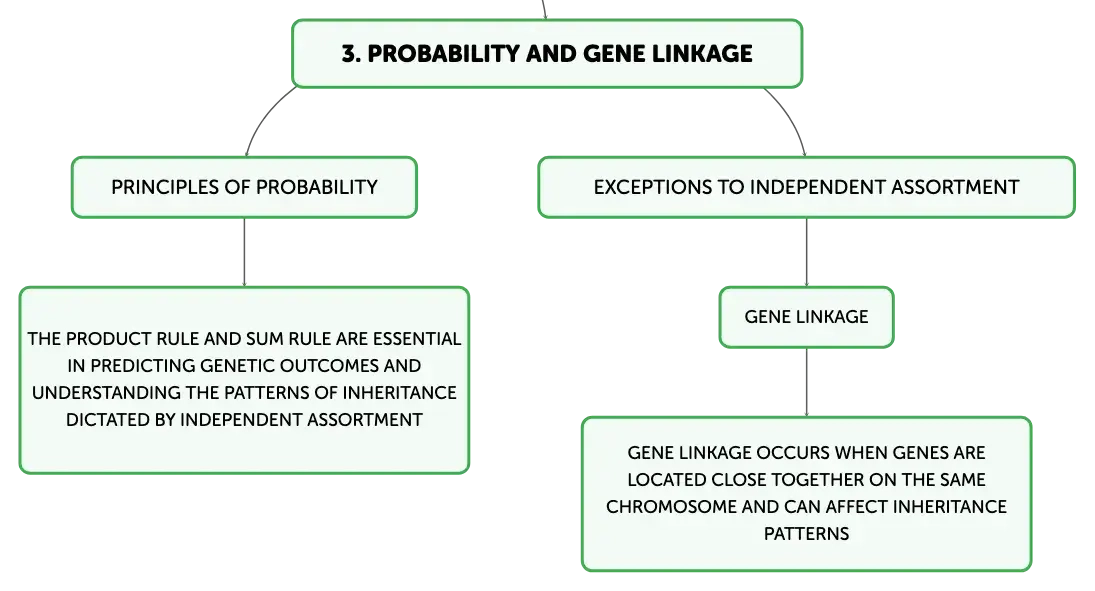 3. PROBABILITY AND GENE LINKAGE

PRINCIPLES OF PROBABILITY

THE PRODUCT RULE AND SUM RULE ARE ESSENTIAL IN PREDICTING GENETIC OUTCOMES AND UNDERSTANDING THE PATTERNS OF INHERITANCE DICTATED BY INDEPENDENT ASSORTMENT

EXCEPTIONS TO INDEPENDENT ASSORTMENT

GENE LINKAGE

GENE LINKAGE OCCURS WHEN GENES ARE LOCATED CLOSE TOGETHER ON THE SAME CHROMOSOME AND CAN AFFECT INHERITANCE PATTERNS